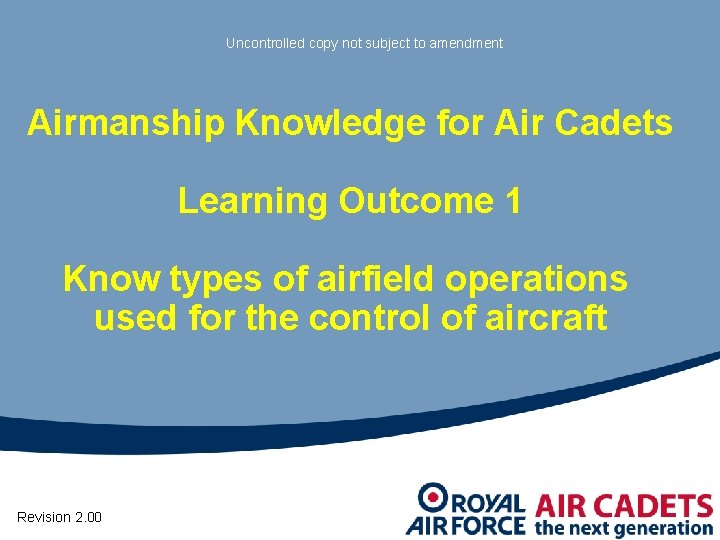 Uncontrolled copy not subject to amendment

Airmanship Knowledge for Air Cadets

Learning Outcome 1

Know types of airfield operations used for the control of aircraft

Revision 2.00

ROYAL AIR FORCE AIR CADETS the next generation